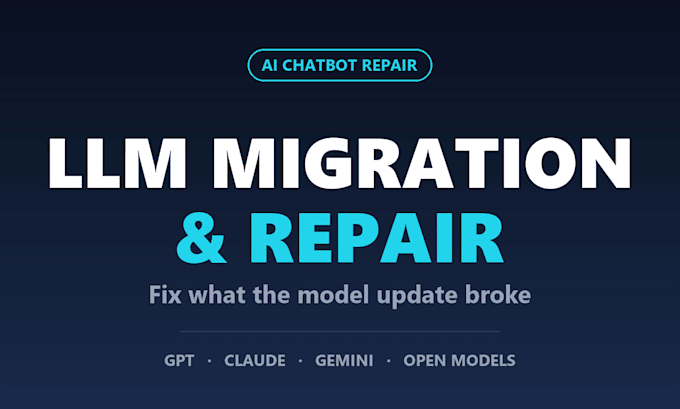 AI CHATBOT REPAIR

LLM MIGRATION
& REPAIR

Fix what the model update broke

GPT · CLAUDE · GEMINI · OPEN MODELS